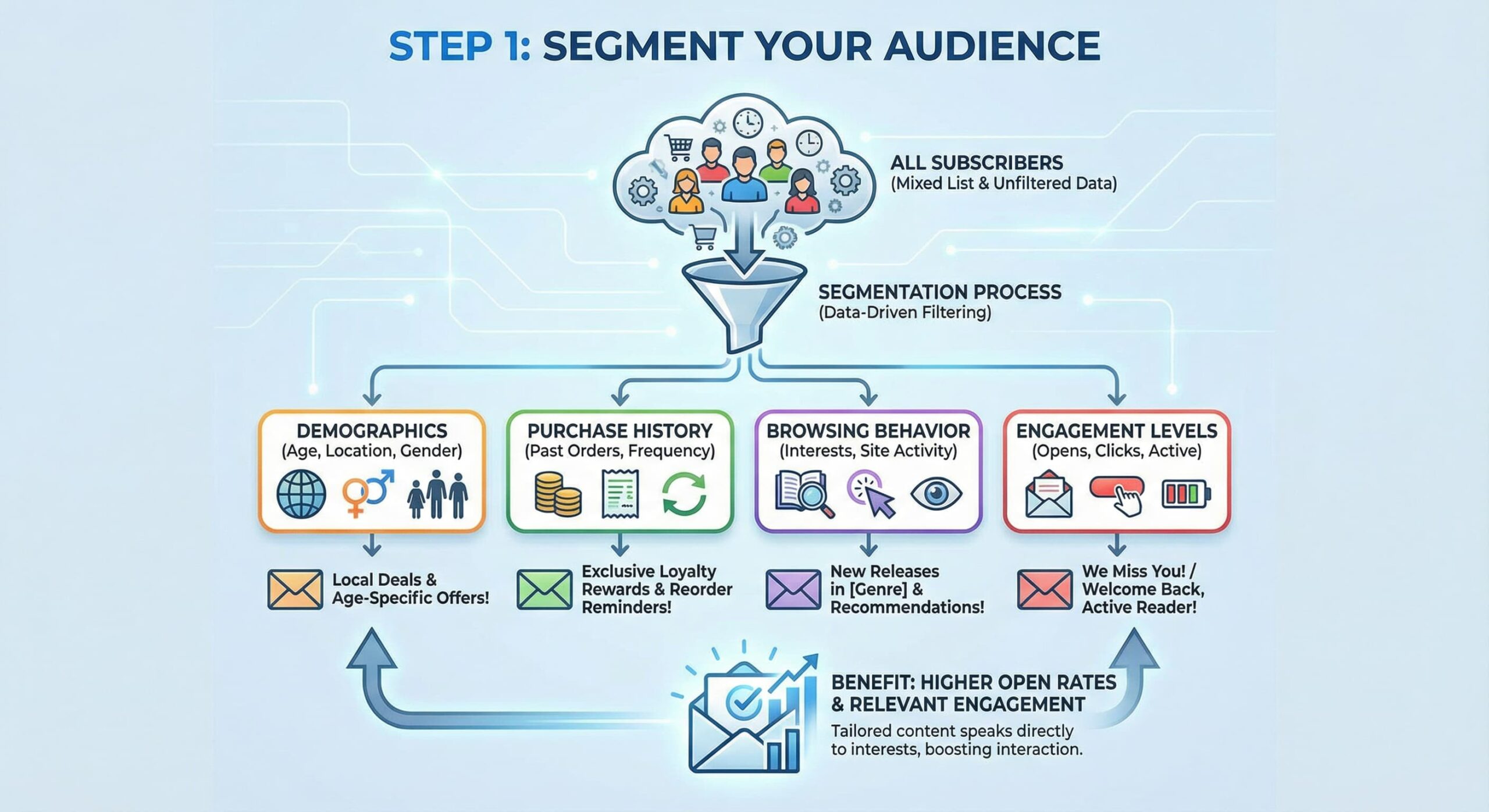 STEP 1: SEGMENT YOUR AUDIENCE

ALL SUBSCRIBERS
(Mixed List & Unfiltered Data)

SEGMENTATION PROCESS
(Data-Driven Filtering)

DEMOGRAPHICS
(Age, Location, Gender)

PURCHASE HISTORY
(Past Orders, Frequency)

BROWSING BEHAVIOR
(Interests, Site Activity)

ENGAGEMENT LEVELS
(Opens, Clicks, Active)

Local Deals & Age-Specific Offers!

Exclusive Loyalty Rewards & Reorder Reminders!

New Releases in [Genre] & Recommendations!

We Miss You! / Welcome Back, Active Reader!

BENEFIT: HIGHER OPEN RATES & RELEVANT ENGAGEMENT
Tailored content speaks directly to interests, boosting interaction.